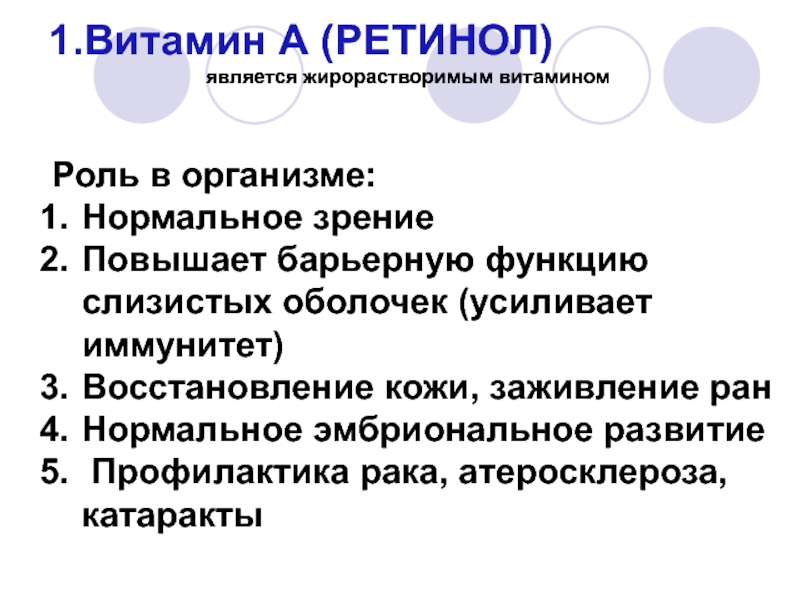 1.Витамин А (РЕТИНОЛ)

является жирорастворимым витамином

Роль в организме:
1. Нормальное зрение
2. Повышает барьерную функцию слизистых оболочек (усиливает иммунитет)
3. Восстановление кожи, заживление ран
4. Нормальное эмбриональное развитие
5. Профилактика рака, атеросклероза, катаракты